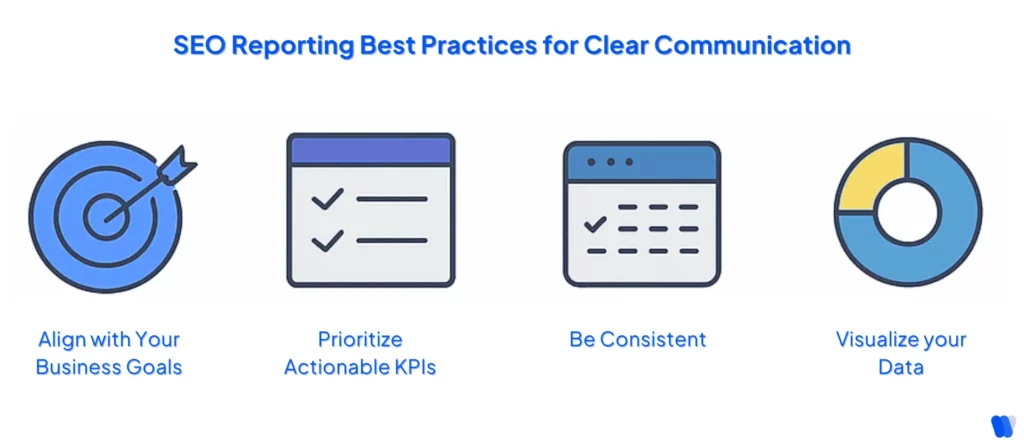 SEO Reporting Best Practices for Clear Communication

Align with Your Business Goals

Prioritize Actionable KPIs

Be Consistent

Visualize your Data